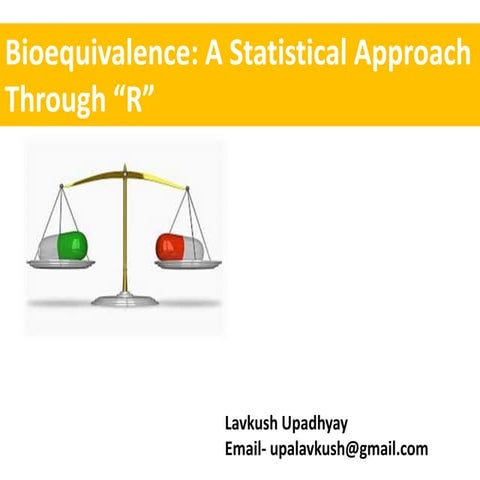 Bioequivalence: A Statistical Approach Through “R”

Lavkush Upadhyay
Email- upalavkush@gmail.com